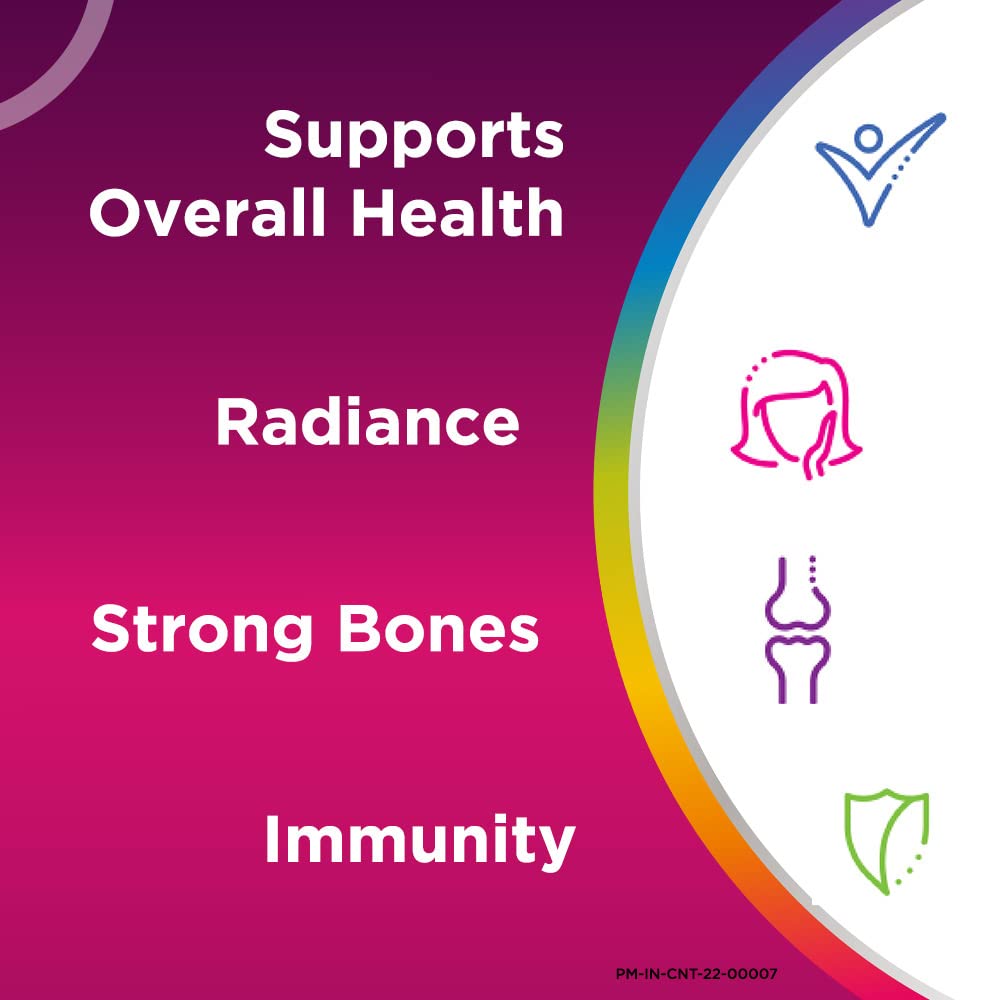 Supports Overall Health

Radiance

Strong Bones

Immunity

PM-IN-CNT-22-00007